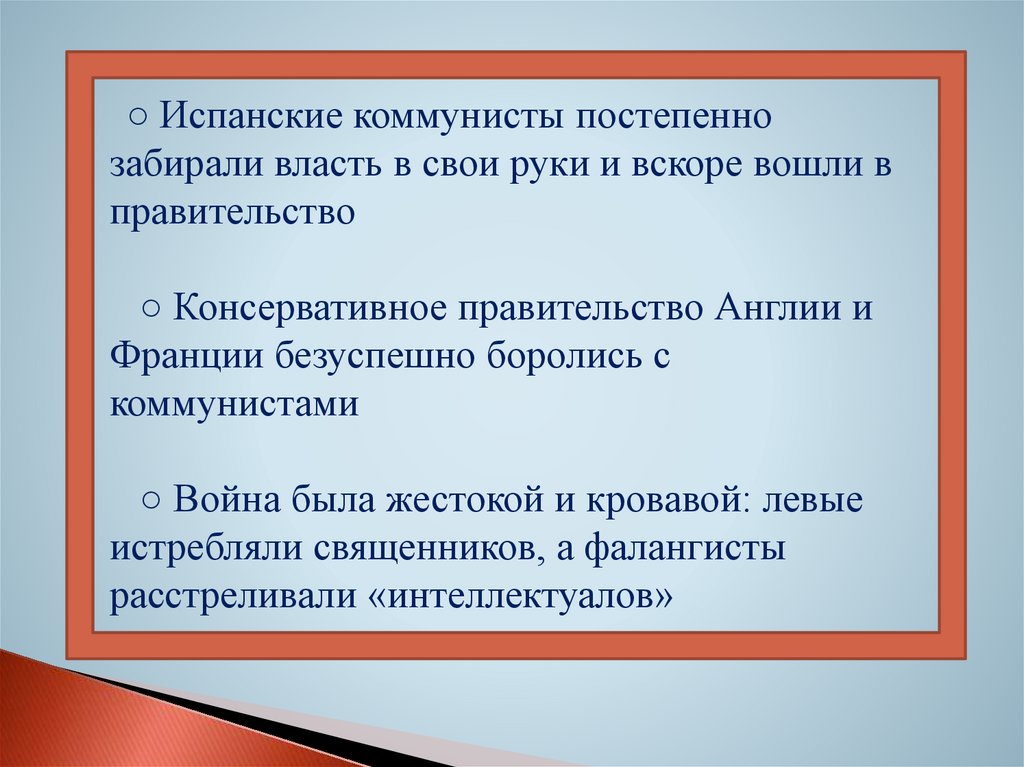 ○ Испанские коммунисты постепенно забирали власть в свои руки и вскоре вошли в правительство

○ Консервативное правительство Англии и Франции безуспешно боролись с коммунистами

○ Война была жестокой и кровавой: левые истребляли священников, а фалангисты расстреливали «интеллектуалов»